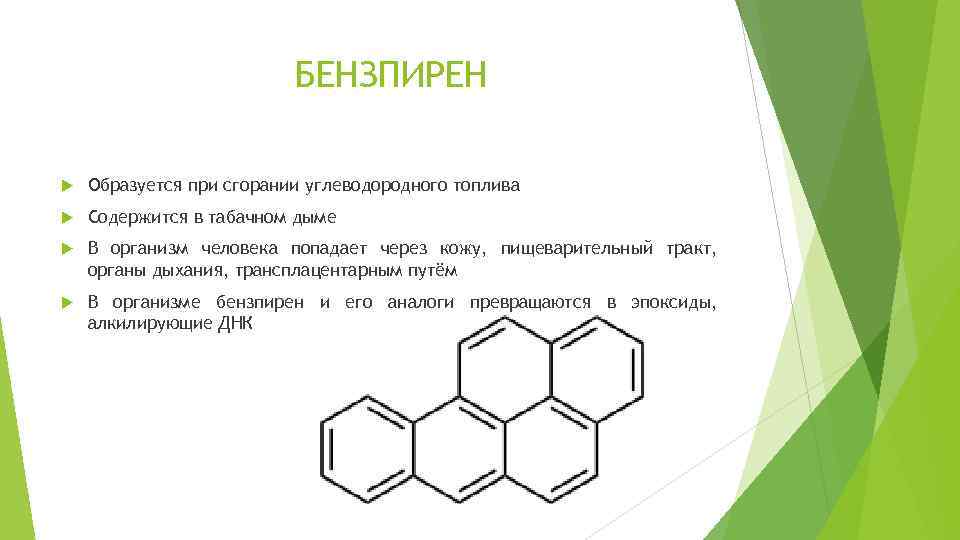 БЕНЗПИРЕН

Образуется при сгорании углеводородного топлива

Содержится в табачном дыме

В организм человека попадает через кожу, пищеварительный тракт, органы дыхания, трансплацентарным путём

В организме бензпирен и его аналоги превращаются в эпоксиды, алкилирующие ДНК